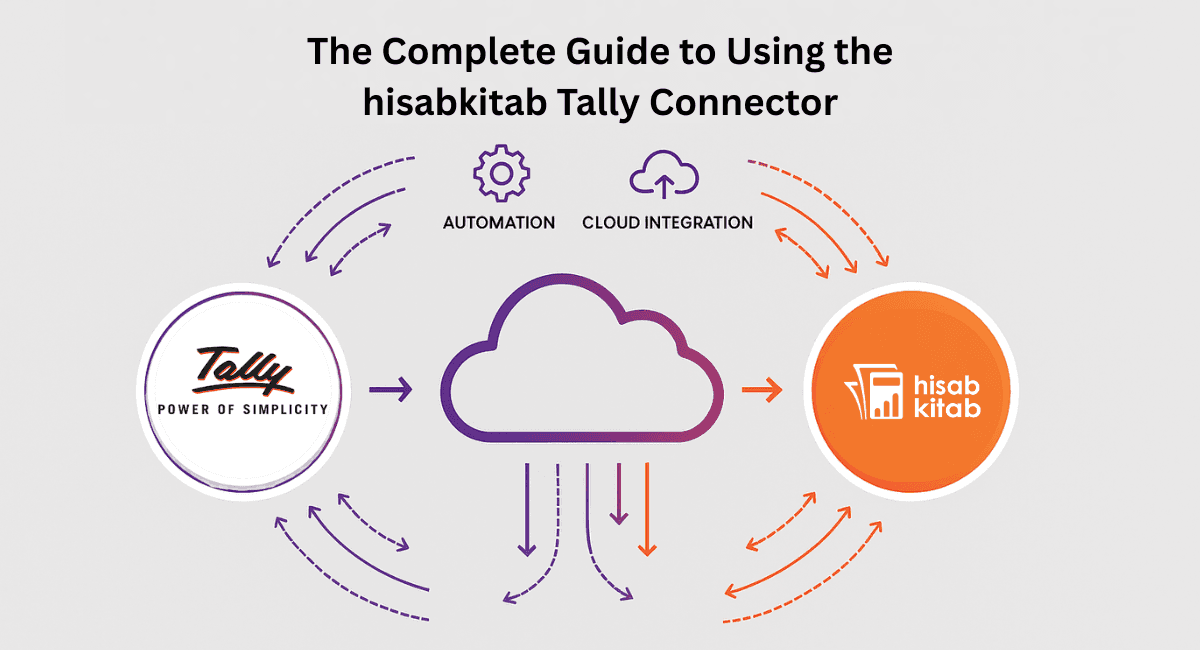 The Complete Guide to Using the hisabkitab Tally Connector

AUTOMATION

CLOUD INTEGRATION

Tally
POWER OF SIMPLICITY

hisab
kitab